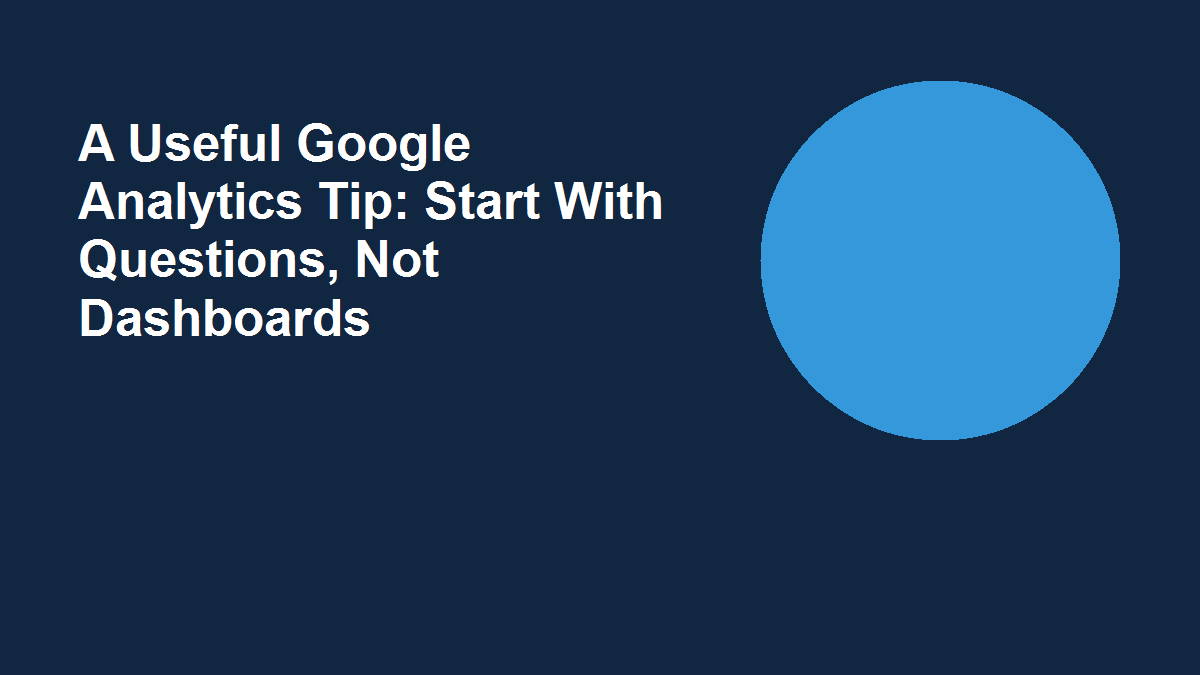 A Useful Google Analytics Tip: Start With Questions, Not Dashboards